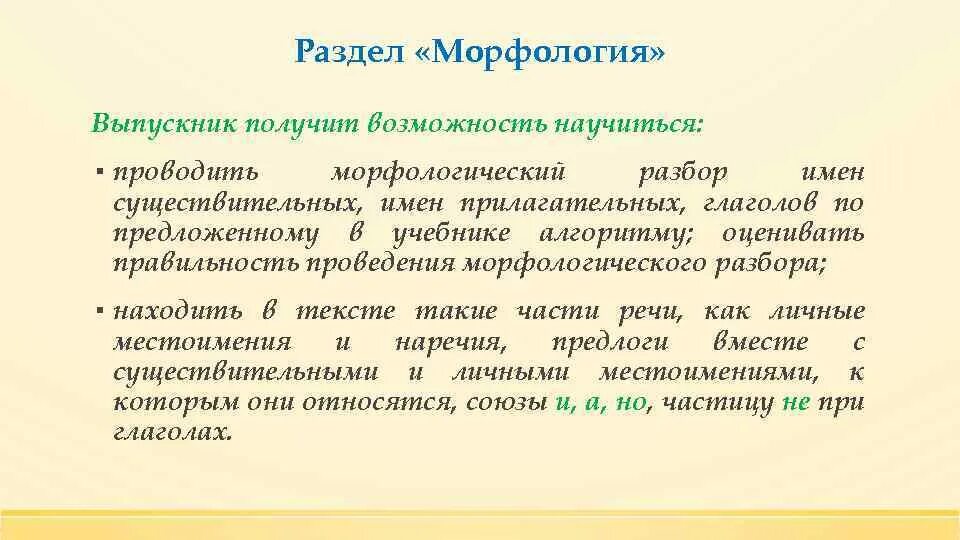 Раздел «Морфология»

Выпускник получит возможность научиться:

▪ проводить морфологический разбор имен существительных, имен прилагательных, глаголов по предложенному в учебнике алгоритму; оценивать правильность проведения морфологического разбора;

▪ находить в тексте такие части речи, как личные местоимения и наречия, предлоги вместе с существительными и личными местоимениями, к которым они относятся, союзы и, а, но, частицу не при глаголах.